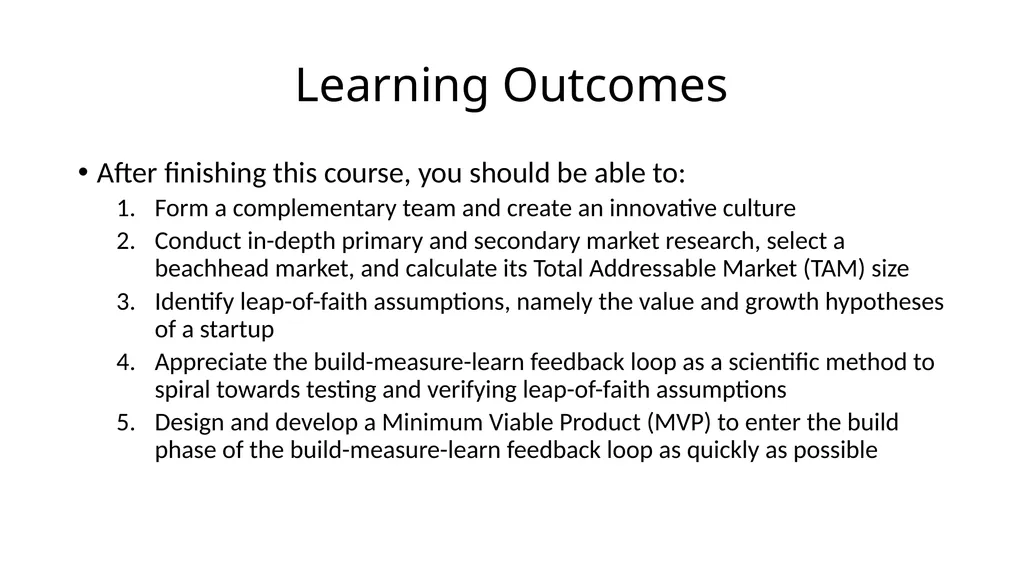 Learning Outcomes

• After finishing this course, you should be able to:

1. Form a complementary team and create an innovative culture
2. Conduct in-depth primary and secondary market research, select a beachhead market, and calculate its Total Addressable Market (TAM) size
3. Identify leap-of-faith assumptions, namely the value and growth hypotheses of a startup
4. Appreciate the build-measure-learn feedback loop as a scientific method to spiral towards testing and verifying leap-of-faith assumptions
5. Design and develop a Minimum Viable Product (MVP) to enter the build phase of the build-measure-learn feedback loop as quickly as possible